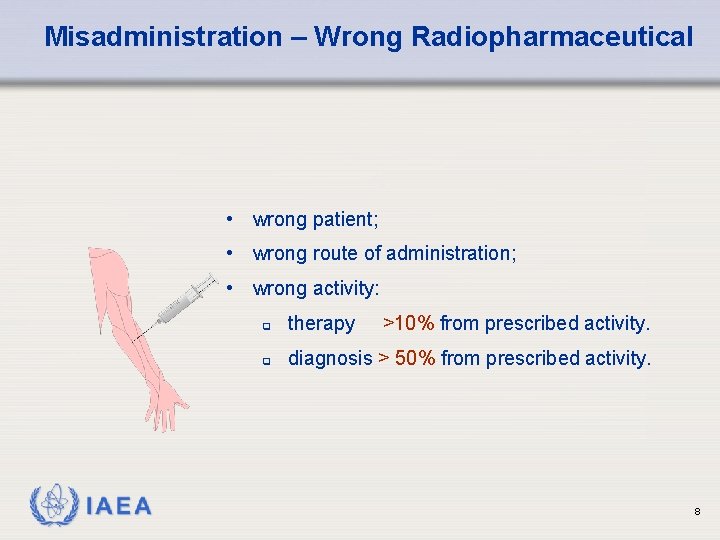 Misadministration – Wrong Radiopharmaceutical

• wrong patient;
• wrong route of administration;
• wrong activity:
  ▫ therapy >10% from prescribed activity.
  ▫ diagnosis > 50% from prescribed activity.

IAEA

8